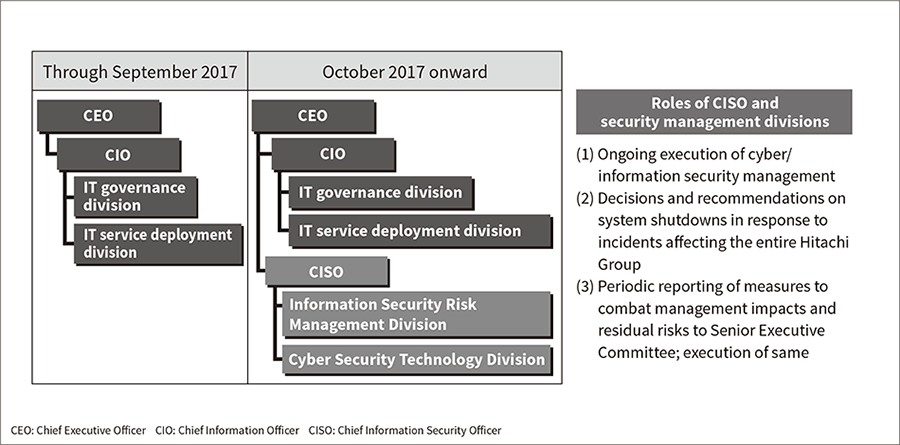 Through September 2017

CEO

CIO

IT governance division

IT service deployment division

October 2017 onward

CEO

CIO

IT governance division

IT service deployment division

CISO

Information Security Risk Management Division

Cyber Security Technology Division

Roles of CISO and security management divisions

(1) Ongoing execution of cyber/ information security management
(2) Decisions and recommendations on system shutdowns in response to incidents affecting the entire Hitachi Group
(3) Periodic reporting of measures to combat management impacts and residual risks to Senior Executive Committee; execution of same

CEO: Chief Executive Officer CIO: Chief Information Officer CISO: Chief Information Security Officer